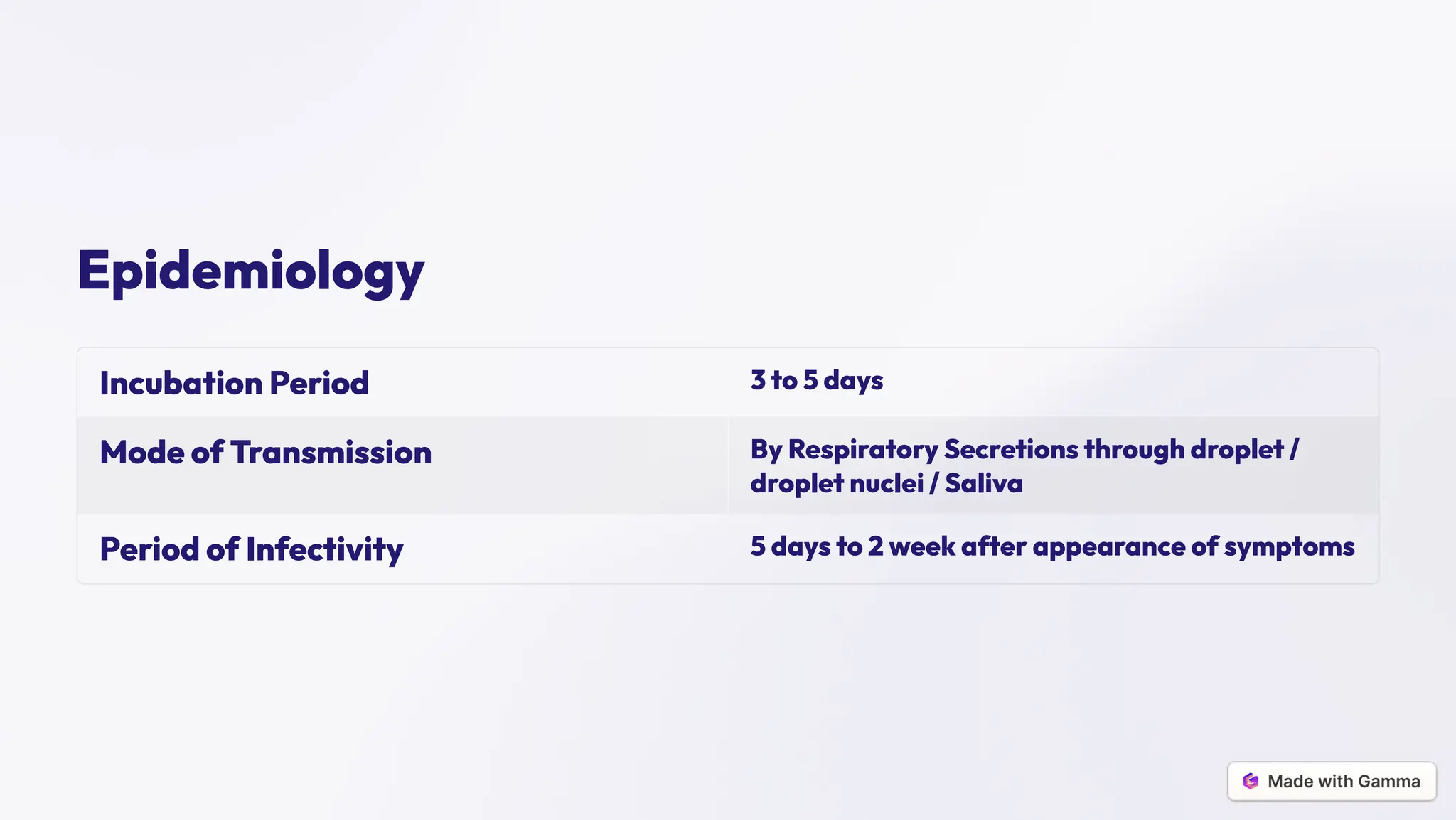 Epidemiology

| Incubation Period | 3 to 5 days |
|---|---|
| Mode of Transmission | By Respiratory Secretions through droplet / droplet nuclei / Saliva |
| Period of Infectivity | 5 days to 2 week after appearance of symptoms |

Made with Gamma